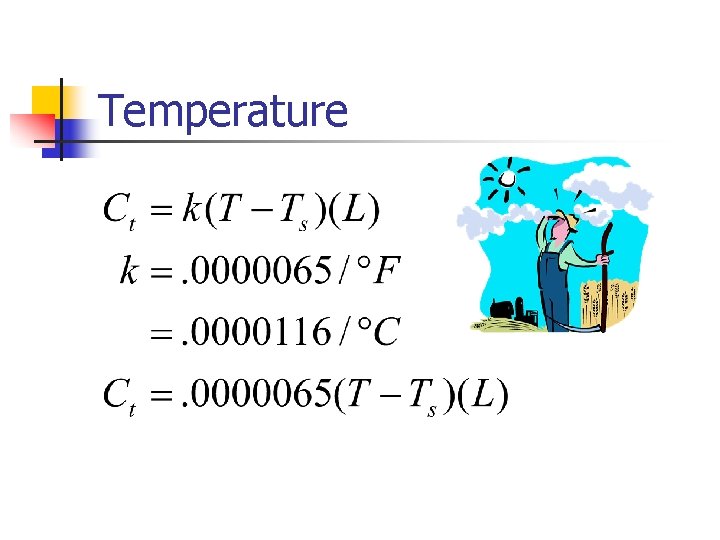 Temperature

$C_t = k(T - T_s)(L)$

$k = .0000065 / °F$

$= .0000116 / °C$

$C_t = .0000065(T - T_s)(L)$